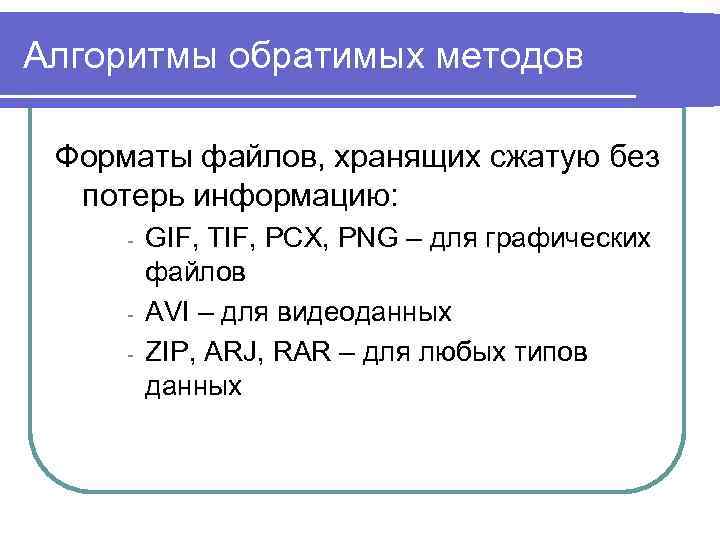 Алгоритмы обратимых методов

Форматы файлов, хранящих сжатую без потерь информацию:

- GIF, TIF, PCX, PNG – для графических файлов
- AVI – для видеоданных
- ZIP, ARJ, RAR – для любых типов данных